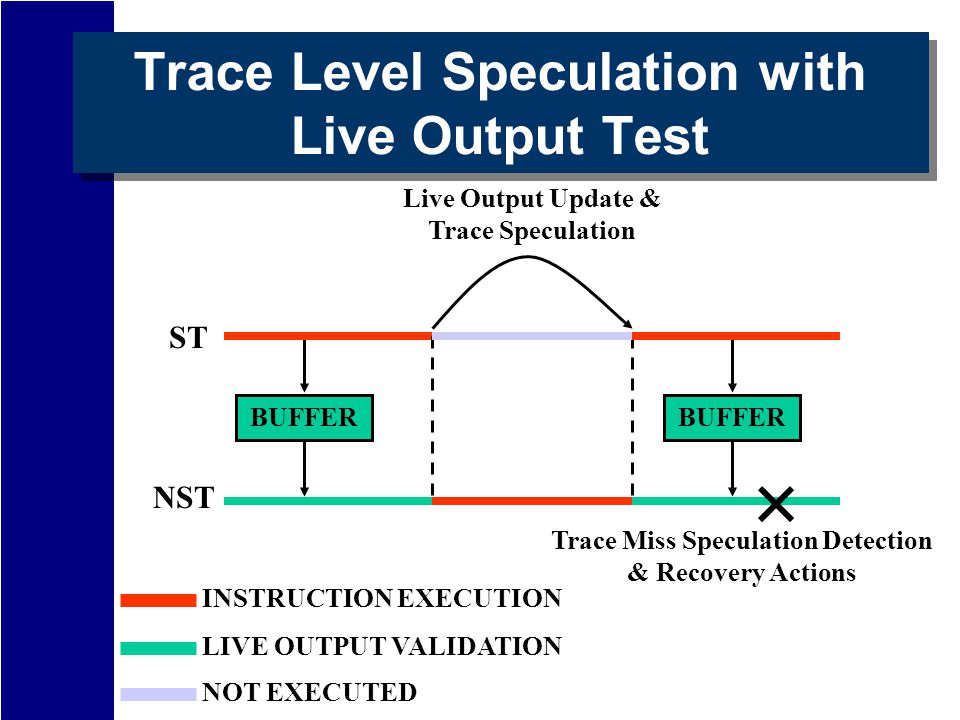 Trace Level Speculation with Live Output Test

Live Output Update & Trace Speculation

ST

BUFFER

BUFFER

NST

Trace Miss Speculation Detection & Recovery Actions

INSTRUCTION EXECUTION

LIVE OUTPUT VALIDATION

NOT EXECUTED